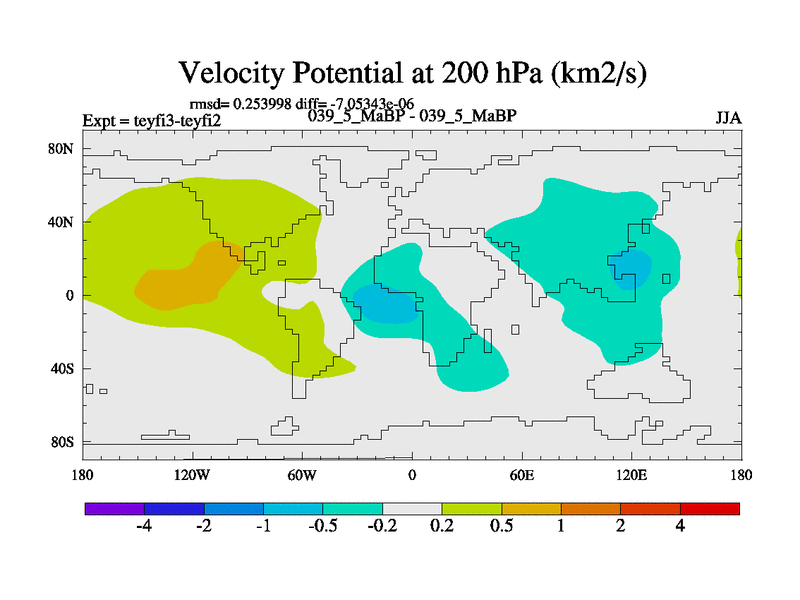 Velocity Potential at 200 hPa (km2/s)

rmsd= 0.253998 diff= -7.05343e-06

Expt = teyfi3-teyfi2

039_5_MaBP - 039_5_MaBP

JJA

80N

40N

0

40S

80S

180

120W

60W

0

60E

120E

180

-4

-2

-1

-0.5

-0.2

0.2

0.5

1

2

4